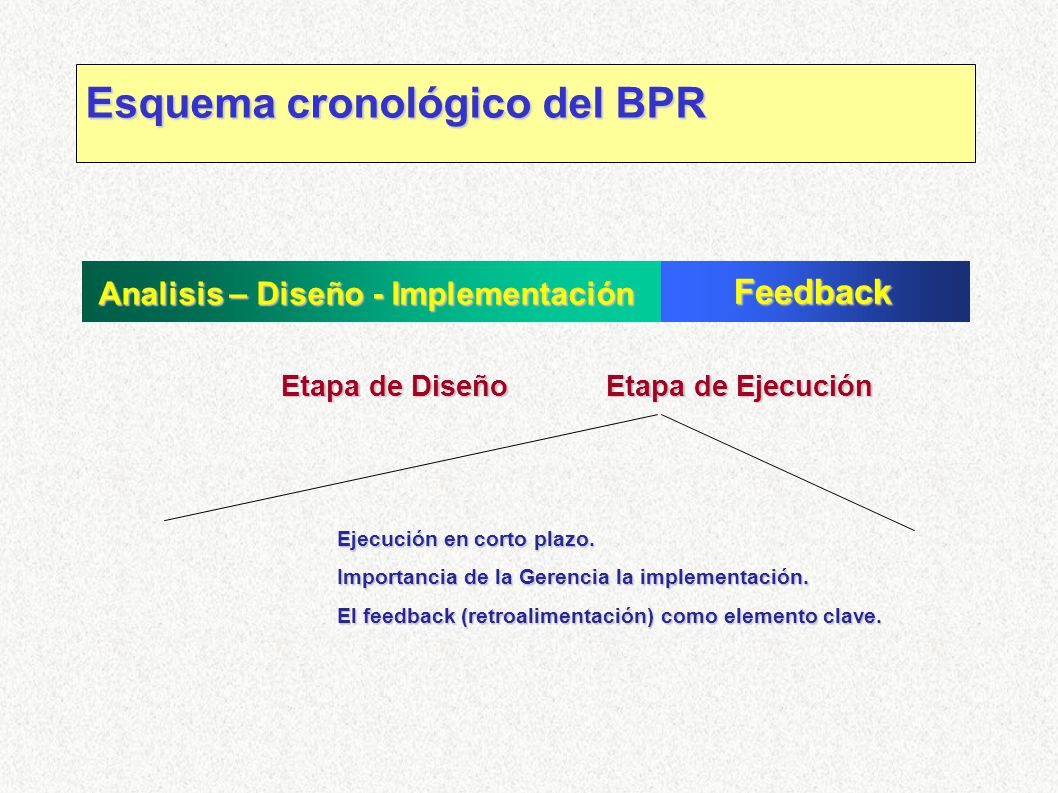 Esquema cronológico del BPR

Analisis – Diseño - Implementación

Feedback

Etapa de Diseño

Etapa de Ejecución

Ejecución en corto plazo.

Importancia de la Gerencia la implementación.

El feedback (retroalimentación) como elemento clave.